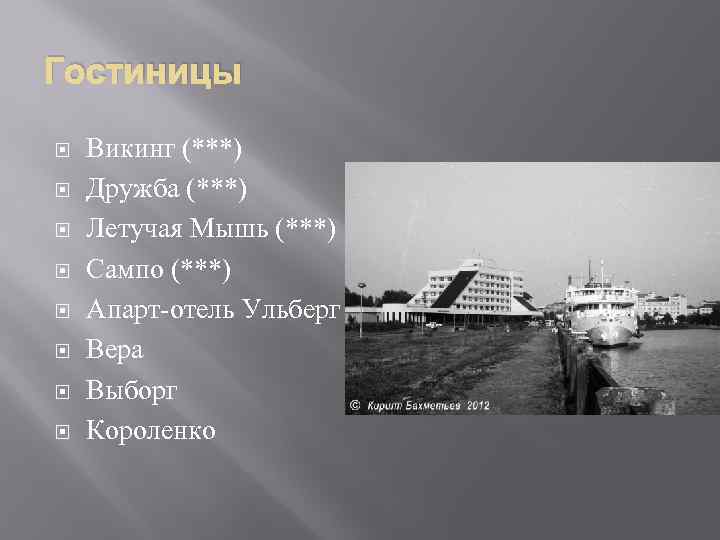 Гостиницы

Викинг (***)
Дружба (***)
Летучая Мышь (***)
Сампо (***)
Апарт-отель Ульберг
Вера
Выборг
Короленко

© Кирилл Бахметьев 2012